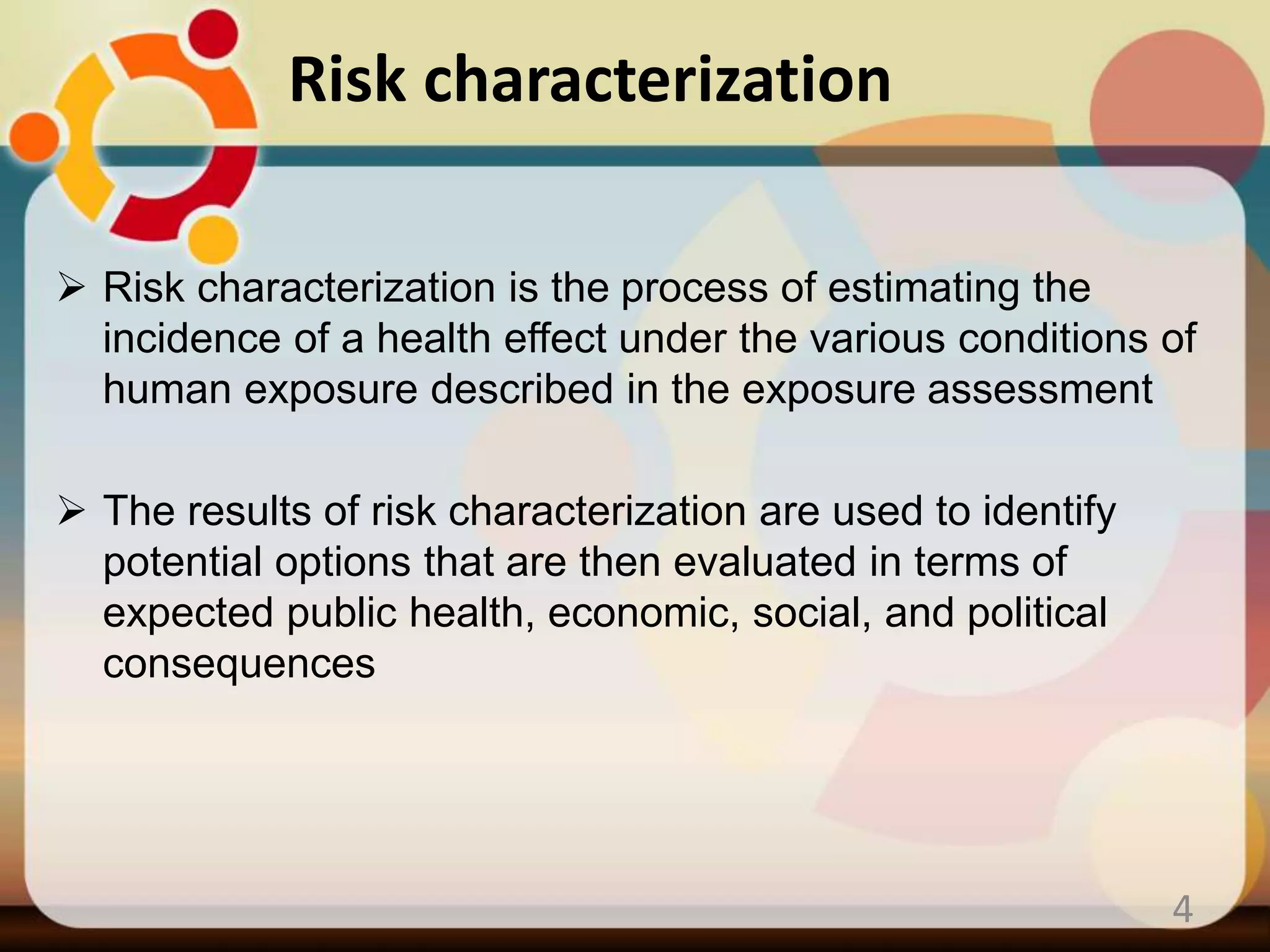 Risk characterization

➢ Risk characterization is the process of estimating the incidence of a health effect under the various conditions of human exposure described in the exposure assessment

➢ The results of risk characterization are used to identify potential options that are then evaluated in terms of expected public health, economic, social, and political consequences

4